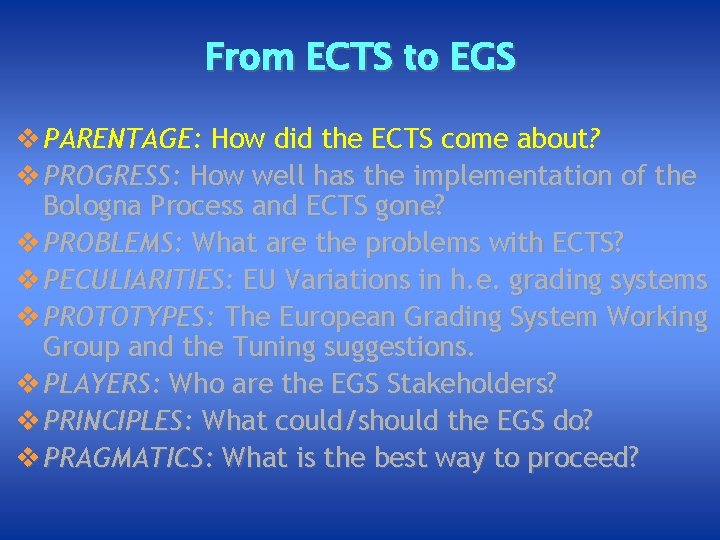 From ECTS to EGS

❖ PARENTAGE: How did the ECTS come about?
❖ PROGRESS: How well has the implementation of the Bologna Process and ECTS gone?
❖ PROBLEMS: What are the problems with ECTS?
❖ PECULIARITIES: EU Variations in h.e. grading systems
❖ PROTOTYPES: The European Grading System Working Group and the Tuning suggestions.
❖ PLAYERS: Who are the EGS Stakeholders?
❖ PRINCIPLES: What could/should the EGS do?
❖ PRAGMATICS: What is the best way to proceed?